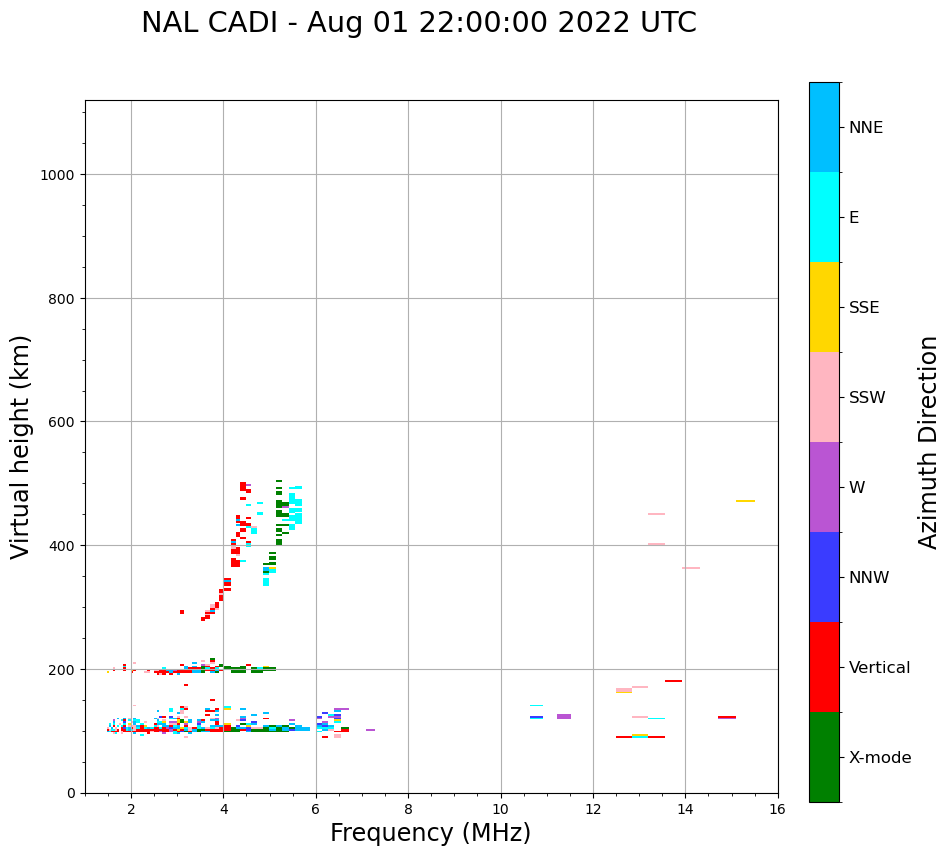 NAL CADI - Aug 01 22:00:00 2022 UTC

Virtual height (km)

1000
800
600
400
200
0

2 4 6 8 10 12 14 16

Frequency (MHz)

NNE
E
SSE
SSW
W
NNW
Vertical
X-mode

Azimuth Direction